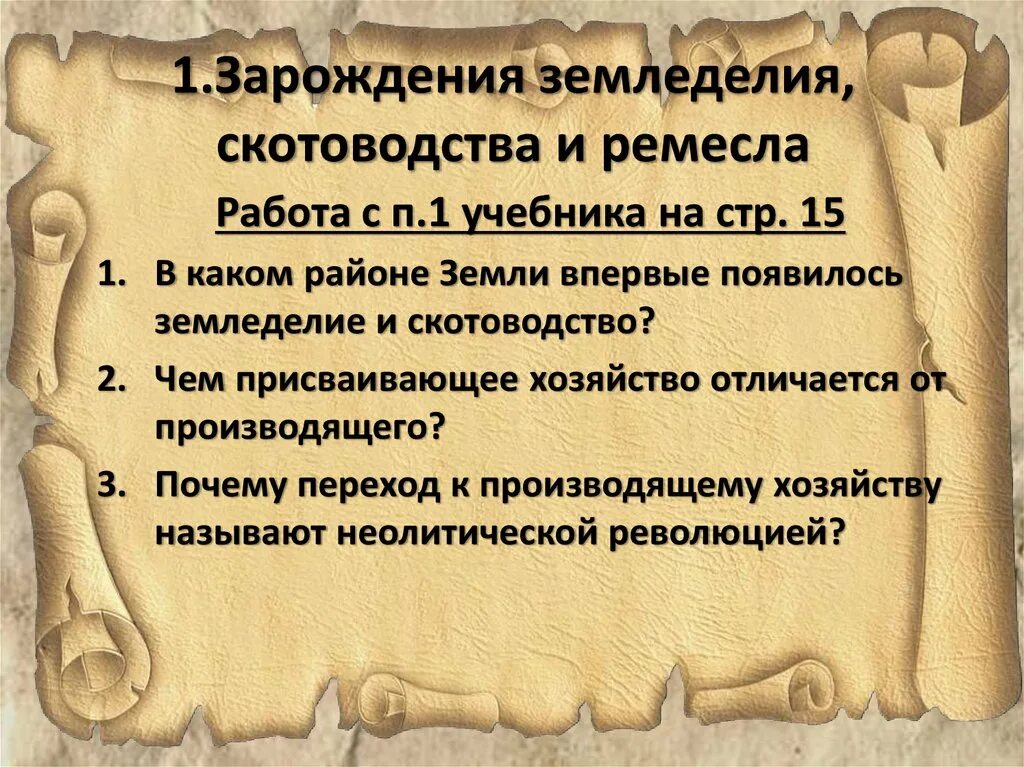 1.Зарождения земледелия, скотоводства и ремесла

Работа с п.1 учебника на стр. 15

1. В каком районе Земли впервые появилось земледелие и скотоводство?
2. Чем присваивающее хозяйство отличается от производящего?
3. Почему переход к производящему хозяйству называют неолитической революцией?